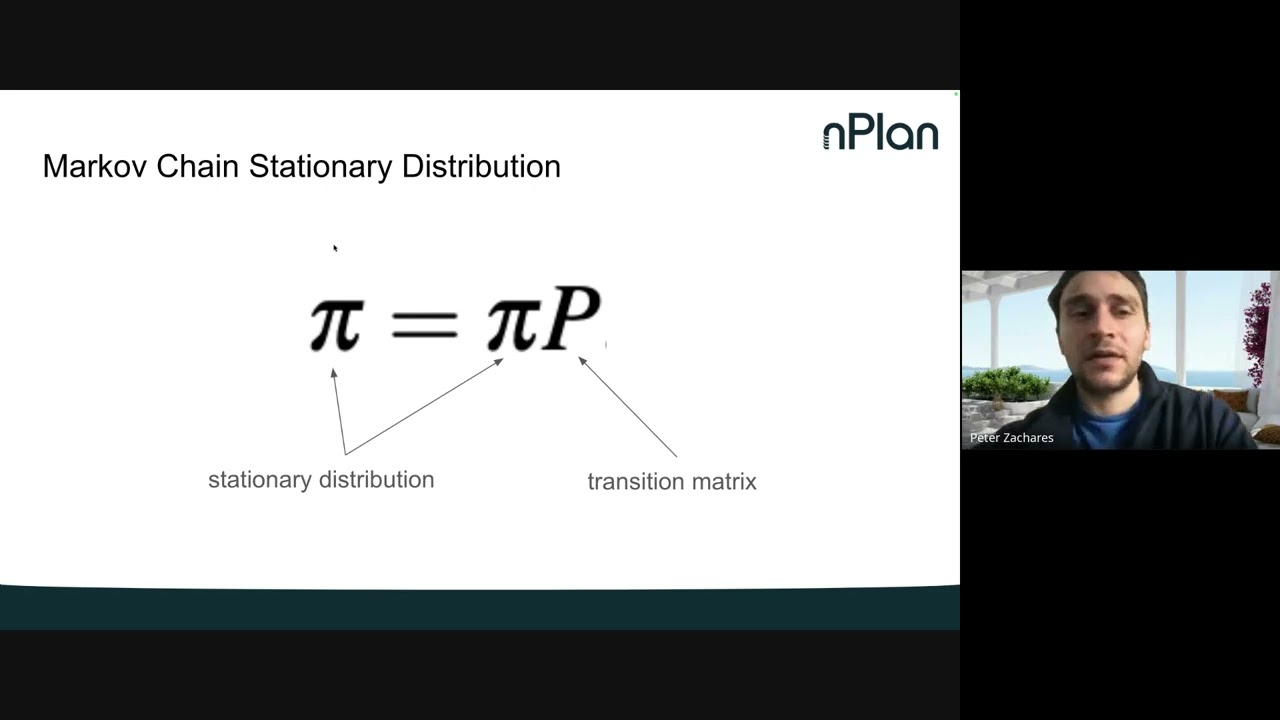 nPlan

Markov Chain Stationary Distribution

$\pi = \pi P$

stationary distribution

transition matrix

Peter Zachares